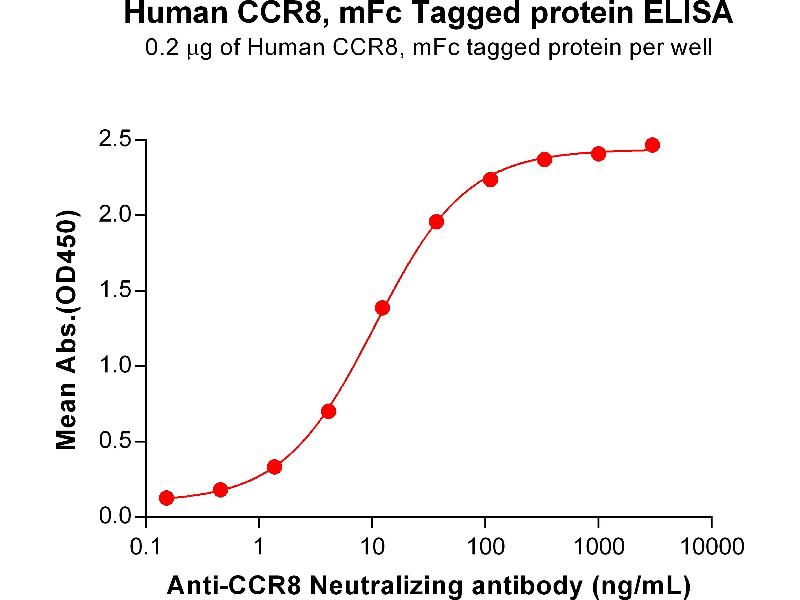 Human CCR8, mFc Tagged protein ELISA
0.2 μg of Human CCR8, mFc tagged protein per well

Mean Abs.(OD450)

2.5
2.0
1.5
1.0
0.5
0.0

0.1
1
10
100
1000
10000

Anti-CCR8 Neutralizing antibody (ng/mL)